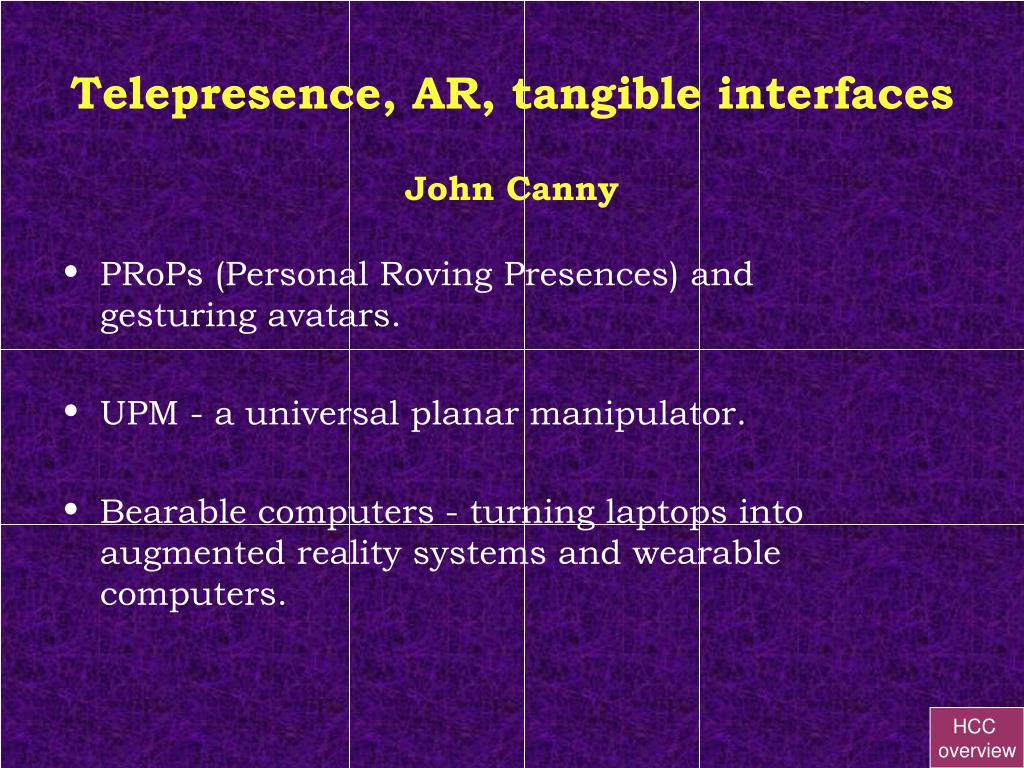 Telepresence, AR, tangible interfaces

John Canny

• PRoPs (Personal Roving Presences) and gesturing avatars.

• UPM - a universal planar manipulator.

• Bearable computers - turning laptops into augmented reality systems and wearable computers.

HCC overview